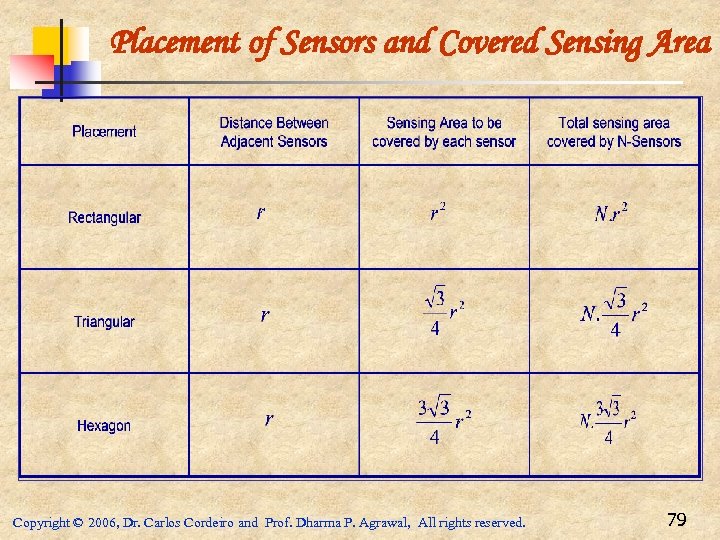 Placement of Sensors and Covered Sensing Area

| Placement | Distance Between Adjacent Sensors | Sensing Area to be covered by each sensor | Total sensing area covered by N-Sensors |
|---|---|---|---|
| Rectangular | $r$ | $r^2$ | $N.r^2$ |
| Triangular | $r$ | $\frac{\sqrt{3}}{4}r^2$ | $N.\frac{\sqrt{3}}{4}r^2$ |
| Hexagon | $r$ | $\frac{3\sqrt{3}}{4}r^2$ | $N.\frac{3\sqrt{3}}{4}r^2$ |

Copyright © 2006, Dr. Carlos Cordeiro and Prof. Dharma P. Agrawal, All rights reserved.

79